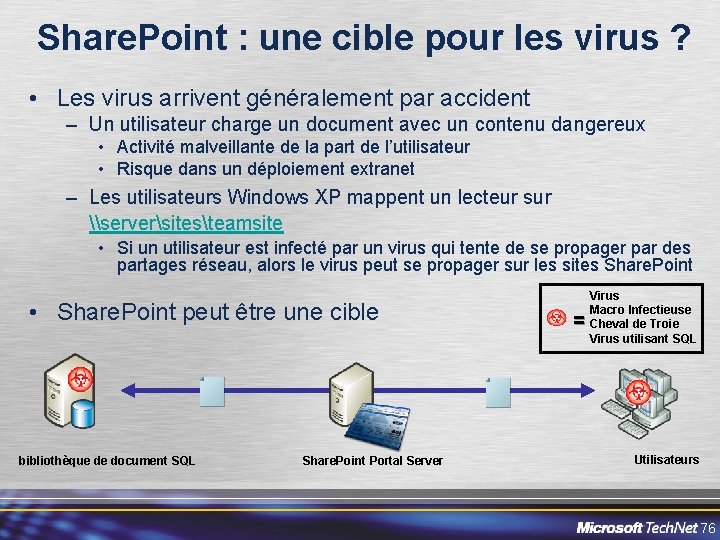 SharePoint : une cible pour les virus ?

• Les virus arrivent généralement par accident
– Un utilisateur charge un document avec un contenu dangereux
• Activité malveillante de la part de l'utilisateur
• Risque dans un déploiement extranet
– Les utilisateurs Windows XP mappent un lecteur sur \\server\sites\teamsite
• Si un utilisateur est infecté par un virus qui tente de se propager par des partages réseau, alors le virus peut se propager sur les sites SharePoint

• SharePoint peut être une cible

= Virus
Macro Infectieuse
Cheval de Troie
Virus utilisant SQL

bibliothèque de document SQL

SharePoint Portal Server

Utilisateurs

Microsoft TechNet 76